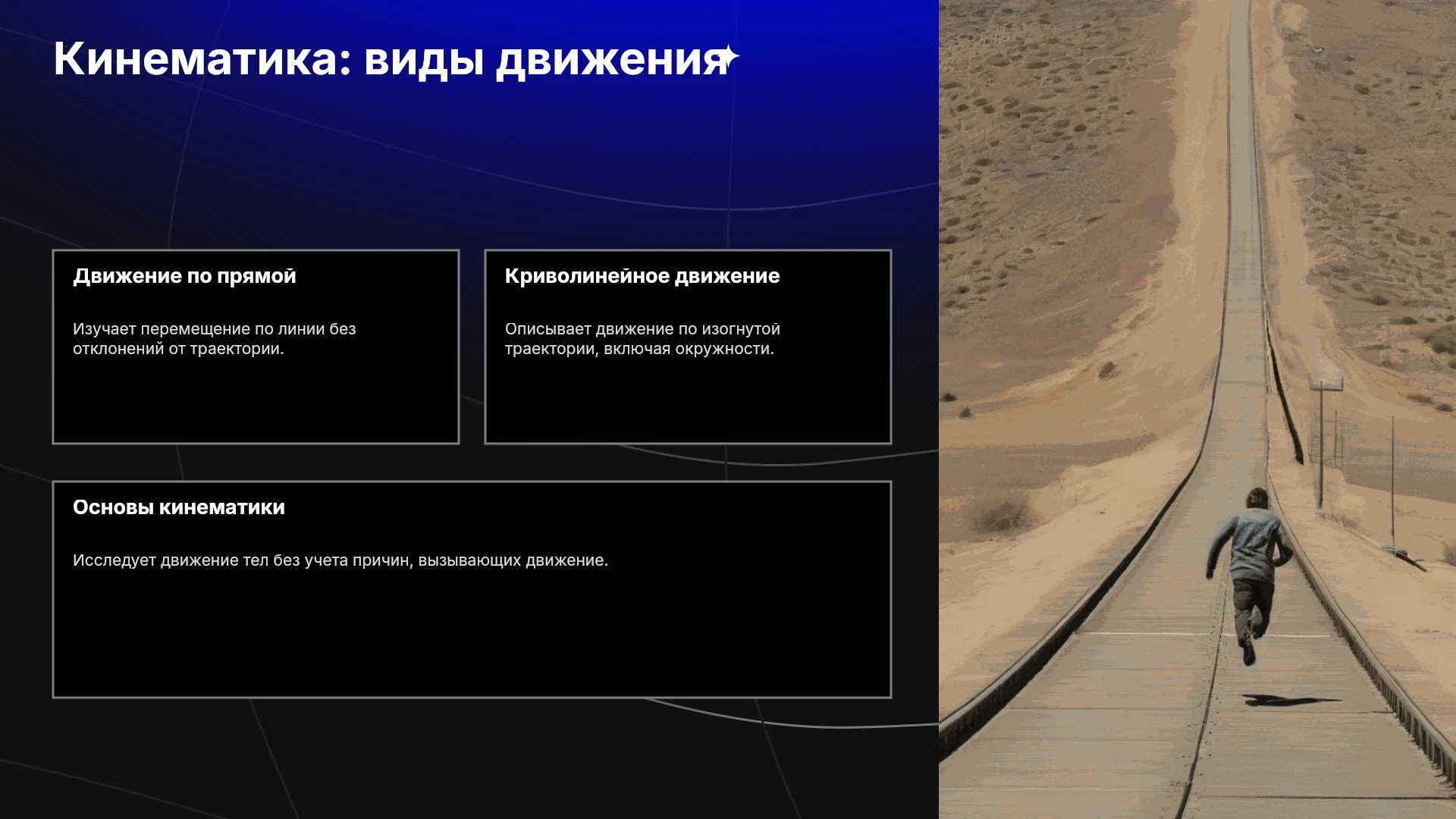 Кинематика: виды движения

Движение по прямой

Изучает перемещение по линии без отклонений от траектории.

Криволинейное движение

Описывает движение по изогнутой траектории, включая окружности.

Основы кинематики

Исследует движение тел без учета причин, вызывающих движение.